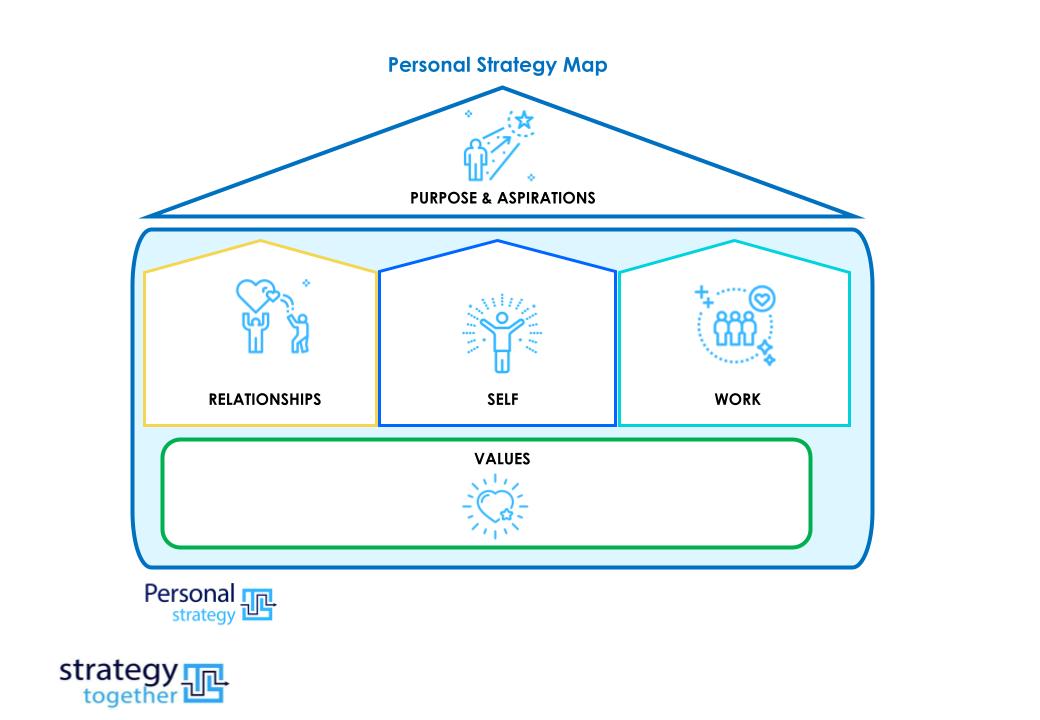 Personal Strategy Map

PURPOSE & ASPIRATIONS

RELATIONSHIPS

SELF

WORK

VALUES

Personal strategy

strategy together